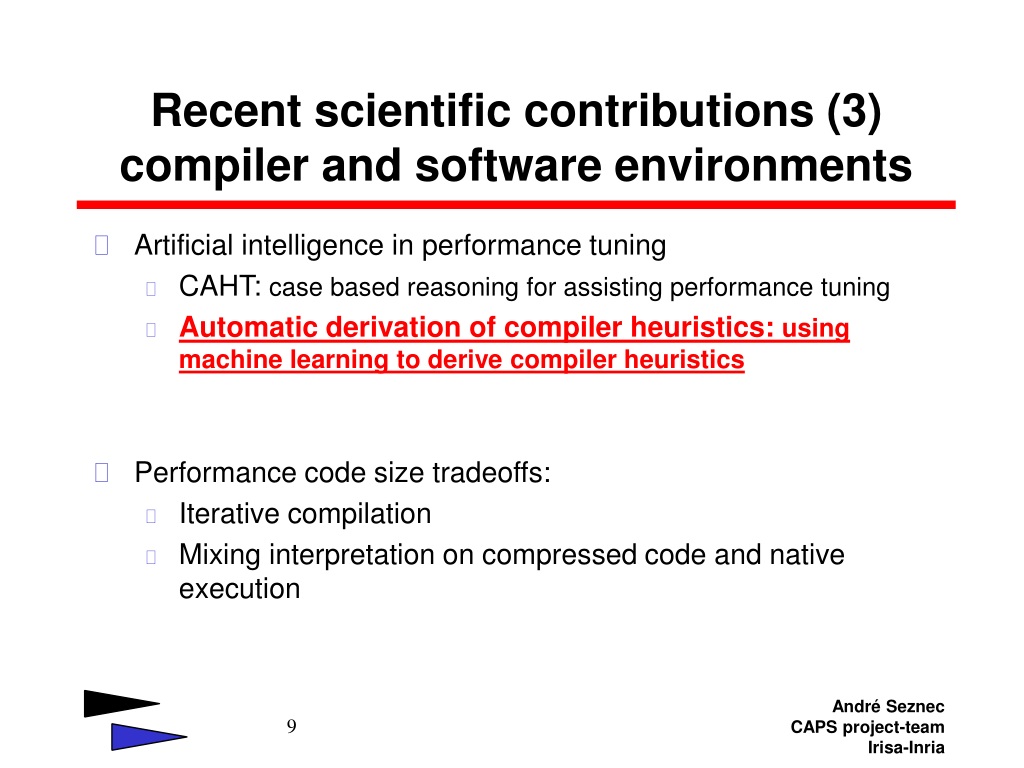 Recent scientific contributions (3)
compiler and software environments

Artificial intelligence in performance tuning

CAHT: case based reasoning for assisting performance tuning

Automatic derivation of compiler heuristics: using machine learning to derive compiler heuristics

Performance code size tradeoffs:

Iterative compilation

Mixing interpretation on compressed code and native execution

9

André Seznec
CAPS project-team
Irisa-Inria